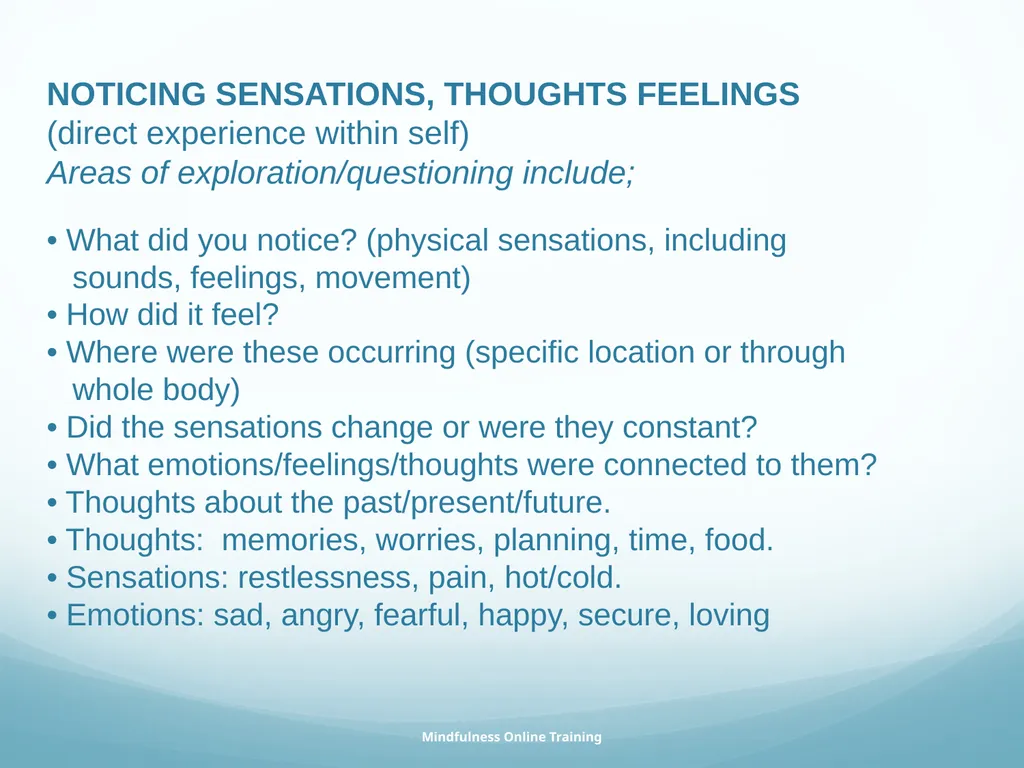 NOTICING SENSATIONS, THOUGHTS FEELINGS
(direct experience within self)
Areas of exploration/questioning include;

• What did you notice? (physical sensations, including sounds, feelings, movement)
• How did it feel?
• Where were these occurring (specific location or through whole body)
• Did the sensations change or were they constant?
• What emotions/feelings/thoughts were connected to them?
• Thoughts about the past/present/future.
• Thoughts: memories, worries, planning, time, food.
• Sensations: restlessness, pain, hot/cold.
• Emotions: sad, angry, fearful, happy, secure, loving

Mindfulness Online Training